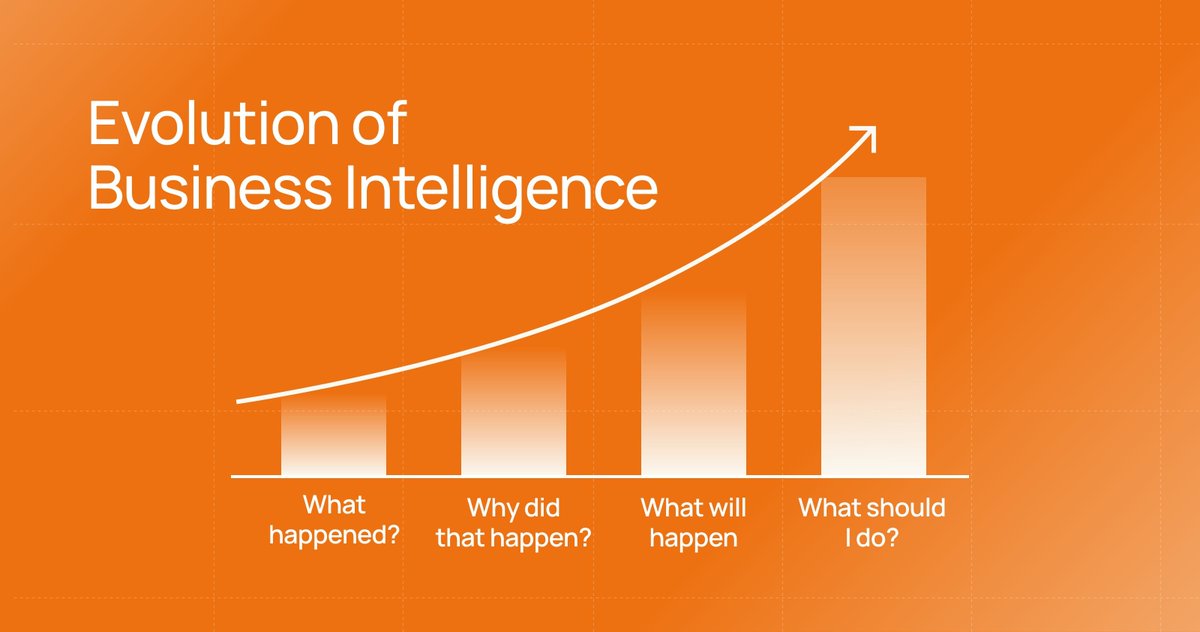 Evolution of Business Intelligence

What happened?

Why did that happen?

What will happen

What should I do?